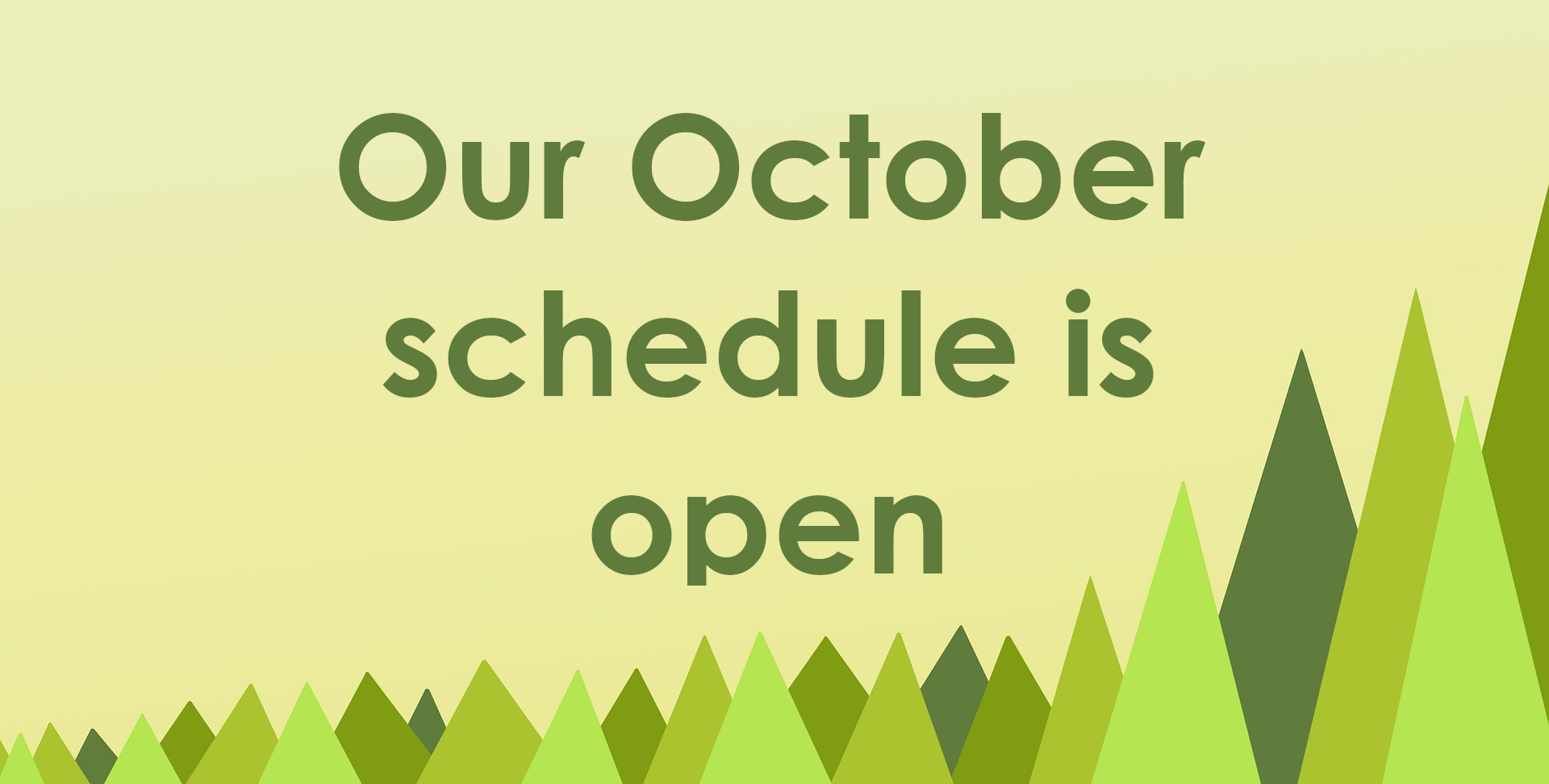 Our October schedule is open